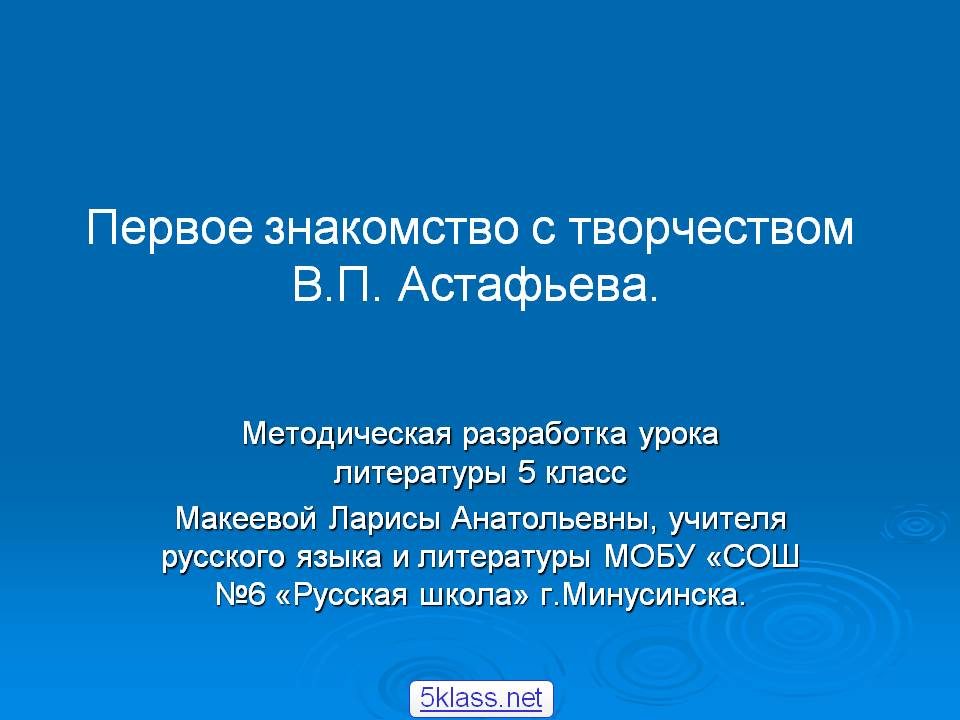 Первое знакомство с творчеством В.П. Астафьева.

Методическая разработка урока литературы 5 класс

Макеевой Ларисы Анатольевны, учителя русского языка и литературы МОБУ «СОШ №6 «Русская школа» г.Минусинска.

5klass.net